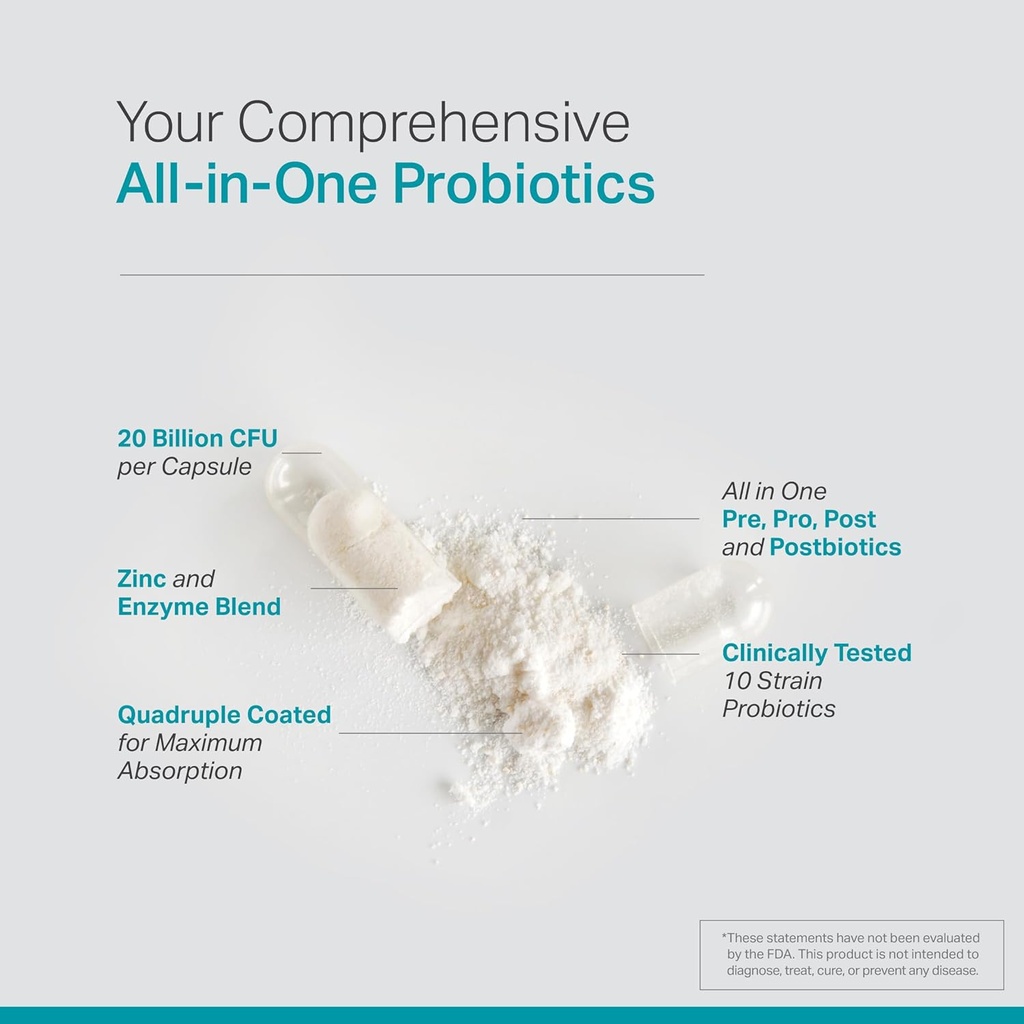 Your Comprehensive
All-in-One Probiotics

20 Billion CFU
per Capsule

Zinc and
Enzyme Blend

Quadruple Coated
for Maximum
Absorption

All in One
Pre, Pro, Post
and Postbiotics

Clinically Tested
10 Strain
Probiotics

*These statements have not been evaluated by the FDA. This product is not intended to diagnose, treat, cure, or prevent any disease.